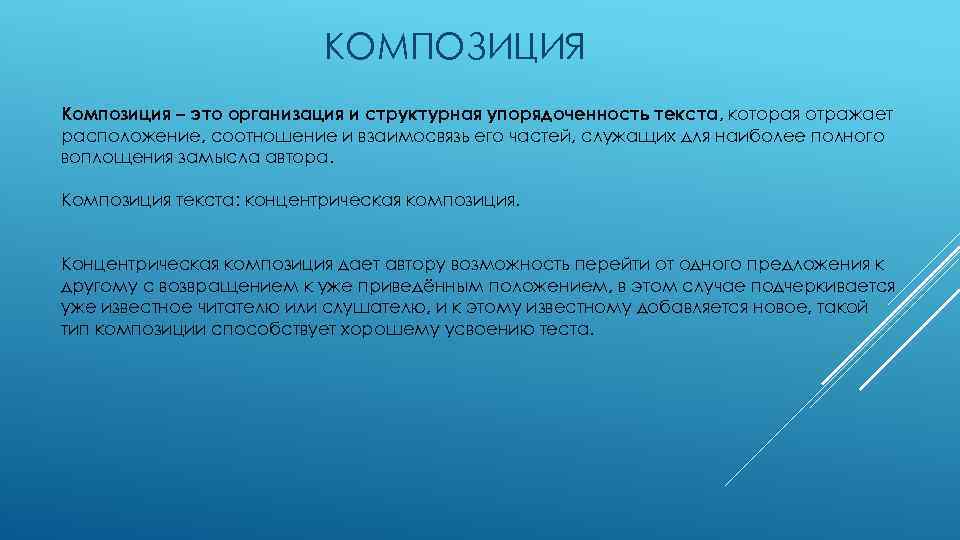 КОМПОЗИЦИЯ

Композиция – это организация и структурная упорядоченность текста, которая отражает расположение, соотношение и взаимосвязь его частей, служащих для наиболее полного воплощения замысла автора.

Композиция текста: концентрическая композиция.

Концентрическая композиция дает автору возможность перейти от одного предложения к другому с возвращением к уже приведённым положением, в этом случае подчеркивается уже известное читателю или слушателю, и к этому известному добавляется новое, такой тип композиции способствует хорошему усвоению теста.